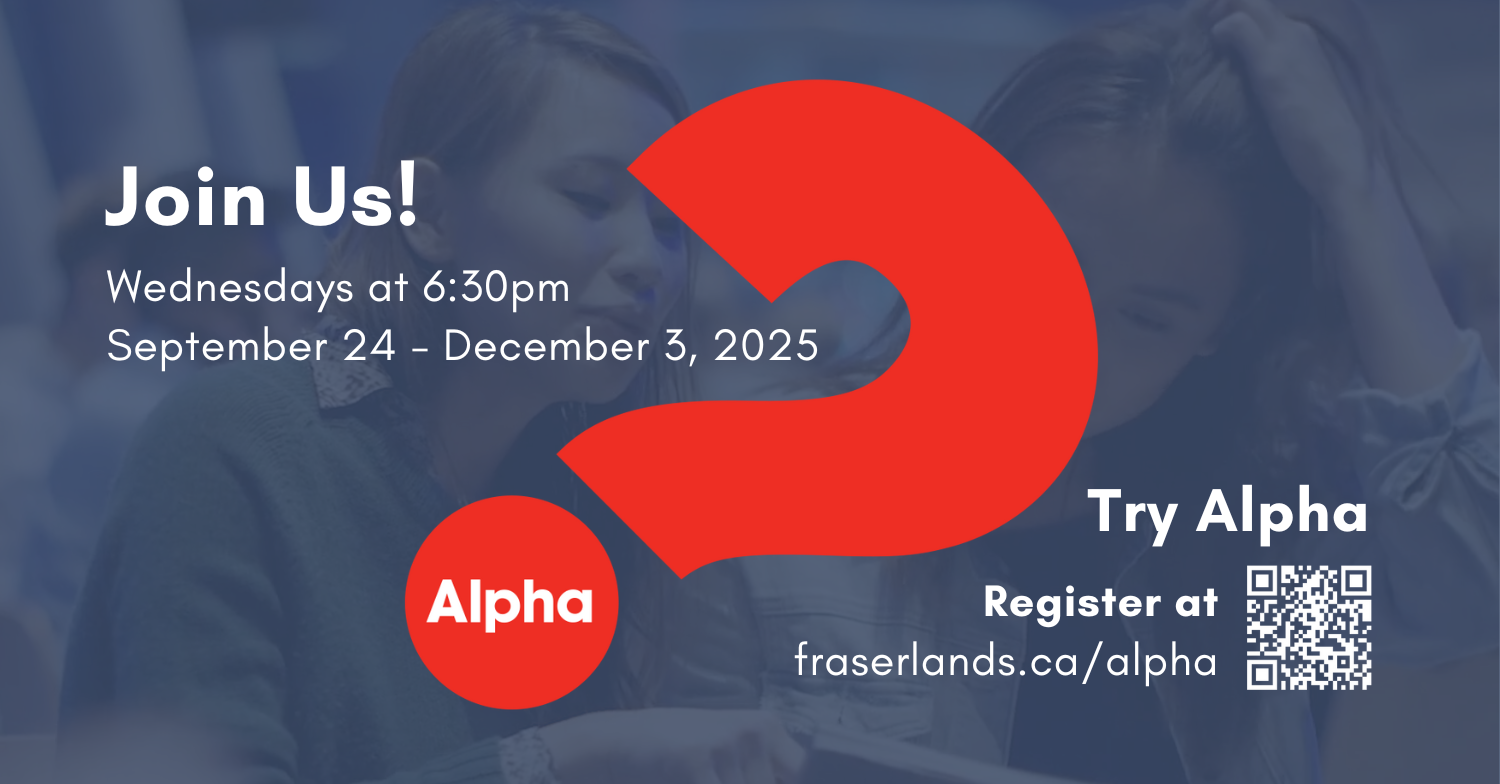 Join Us!

Wednesdays at 6:30pm
September 24 - December 3, 2025

Alpha

Try Alpha

Register at
fraserlands.ca/alpha